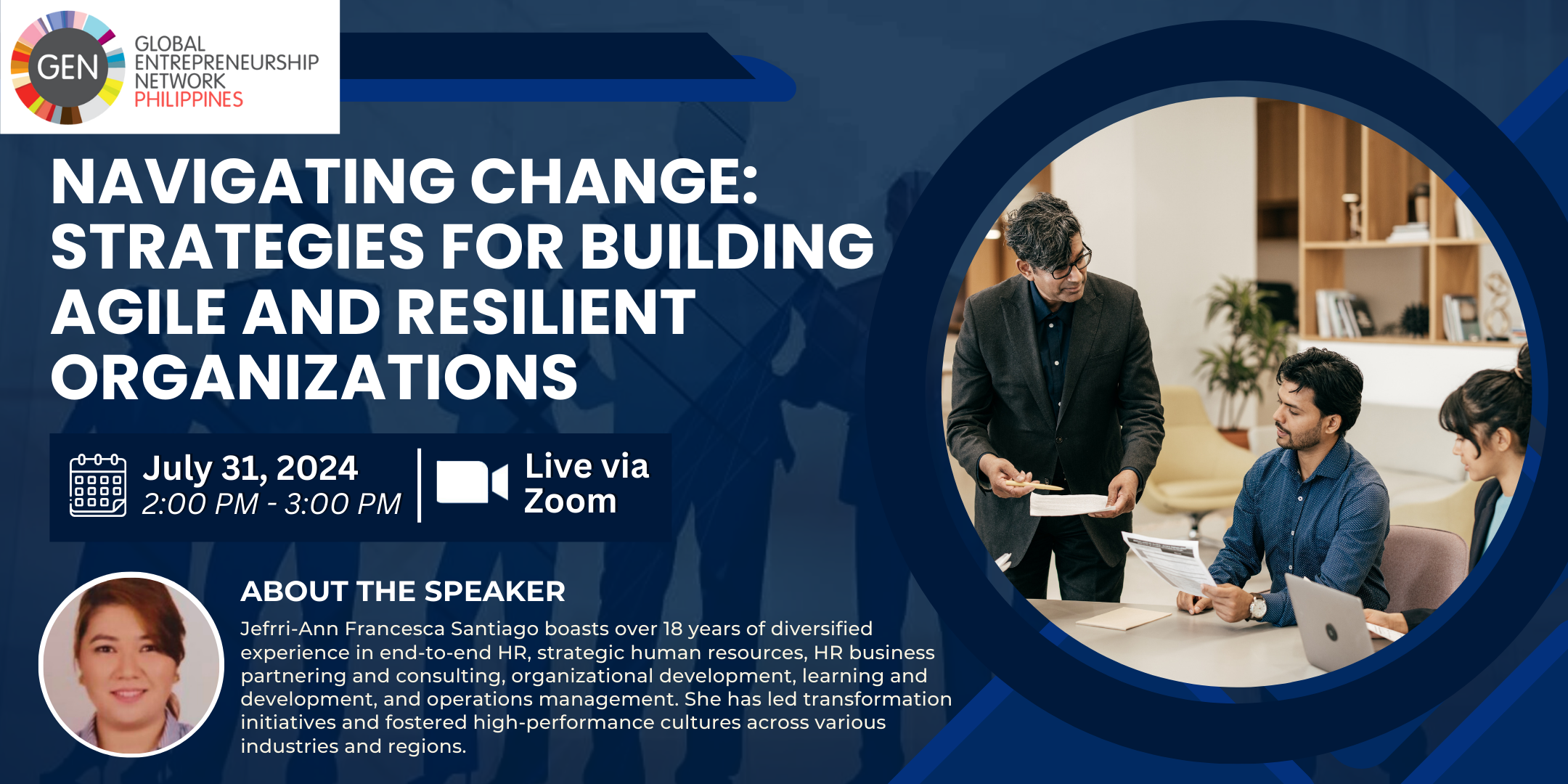 GEN
GLOBAL ENTREPRENEURSHIP NETWORK PHILIPPINES

NAVIGATING CHANGE: STRATEGIES FOR BUILDING AGILE AND RESILIENT ORGANIZATIONS

July 31, 2024
2:00 PM - 3:00 PM

Live via Zoom

ABOUT THE SPEAKER

Jefrri-Ann Francesca Santiago boasts over 18 years of diversified experience in end-to-end HR, strategic human resources, HR business partnering and consulting, organizational development, learning and development, and operations management. She has led transformation initiatives and fostered high-performance cultures across various industries and regions.